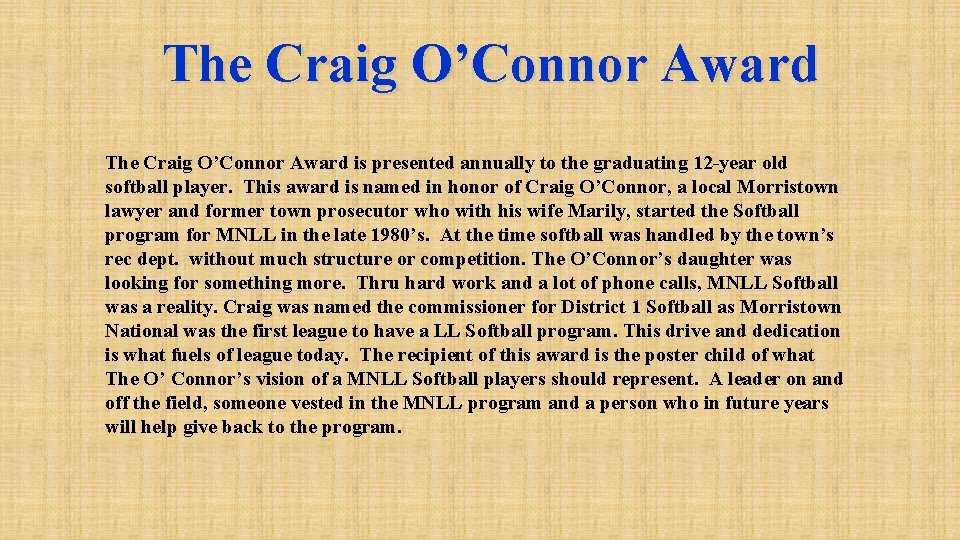 The Craig O’Connor Award

The Craig O’Connor Award is presented annually to the graduating 12-year old softball player. This award is named in honor of Craig O’Connor, a local Morristown lawyer and former town prosecutor who with his wife Marily, started the Softball program for MNLL in the late 1980’s. At the time softball was handled by the town’s rec dept. without much structure or competition. The O’Connor’s daughter was looking for something more. Thru hard work and a lot of phone calls, MNLL Softball was a reality. Craig was named the commissioner for District 1 Softball as Morristown National was the first league to have a LL Softball program. This drive and dedication is what fuels of league today. The recipient of this award is the poster child of what The O’ Connor’s vision of a MNLL Softball players should represent. A leader on and off the field, someone vested in the MNLL program and a person who in future years will help give back to the program.